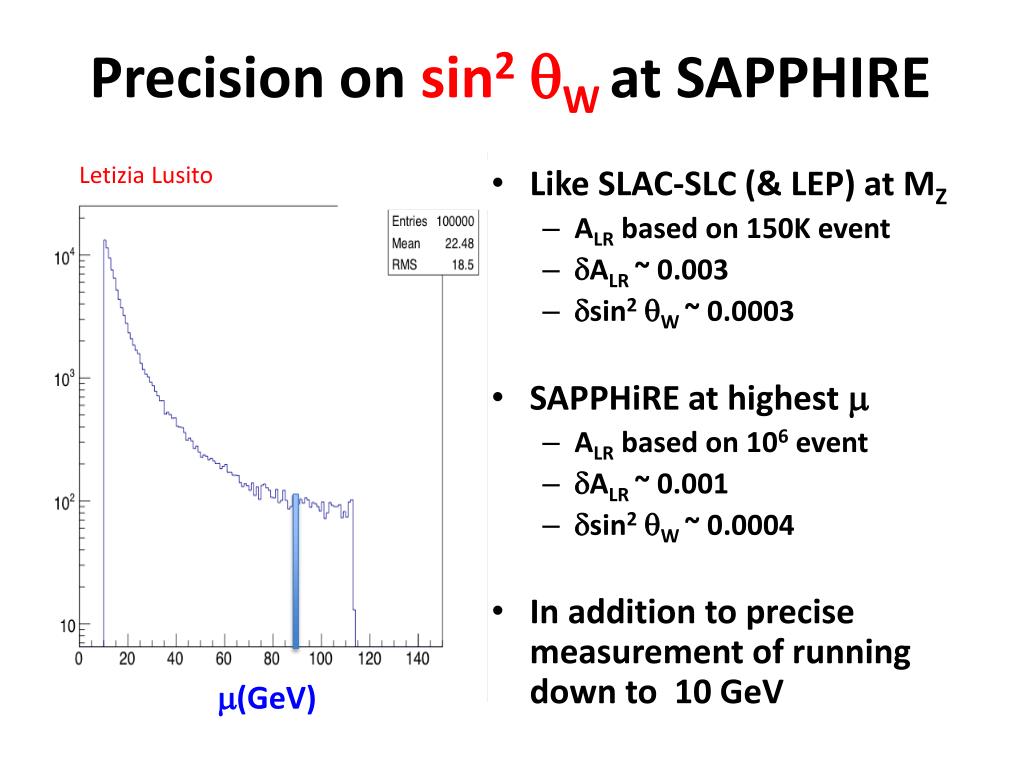 Precision on $\sin^2 \theta_W$ at SAPPHIRE

Letizia Lusito

| Entries | 100000 |
|---|---|
| Mean | 22.48 |
| RMS | 18.5 |

$10^4$
$10^3$
$10^2$
10
0 20 40 60 80 100 120 140

$\mu$(GeV)

• Like SLAC-SLC (& LEP) at $M_Z$
– $A_{LR}$ based on 150K event
– $\delta A_{LR}$ ~ 0.003
– $\delta \sin^2 \theta_W$ ~ 0.0003

• SAPPHiRE at highest $\mu$
– $A_{LR}$ based on $10^6$ event
– $\delta A_{LR}$ ~ 0.001
– $\delta \sin^2 \theta_W$ ~ 0.0004

• In addition to precise measurement of running down to 10 GeV